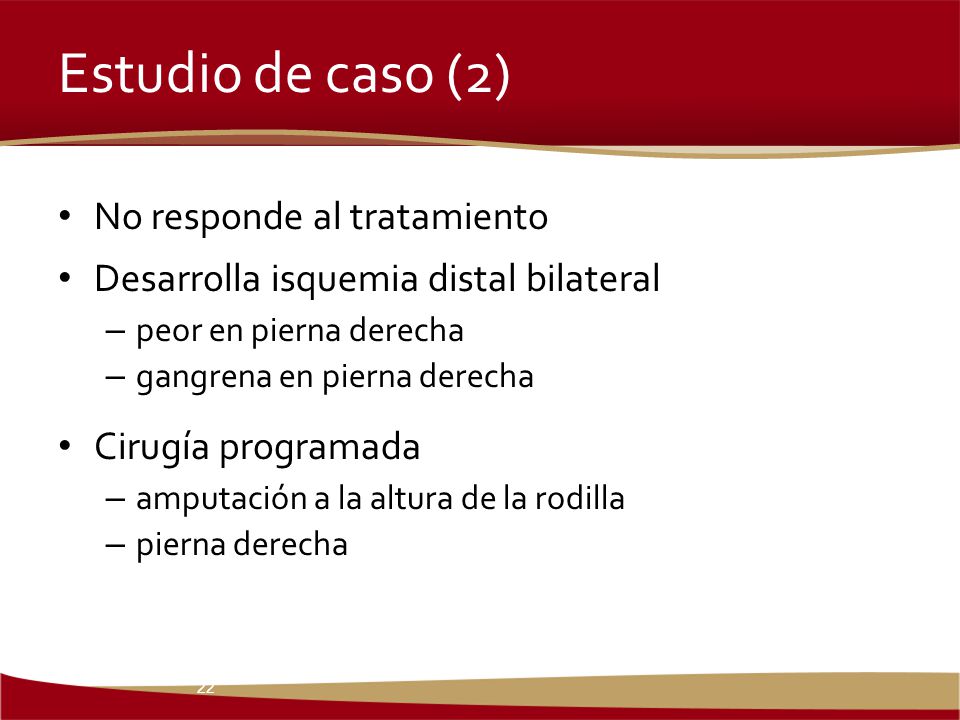 Estudio de caso (2)

• No responde al tratamiento
• Desarrolla isquemia distal bilateral
– peor en pierna derecha
– gangrena en pierna derecha

• Cirugía programada
– amputación a la altura de la rodilla
– pierna derecha

22